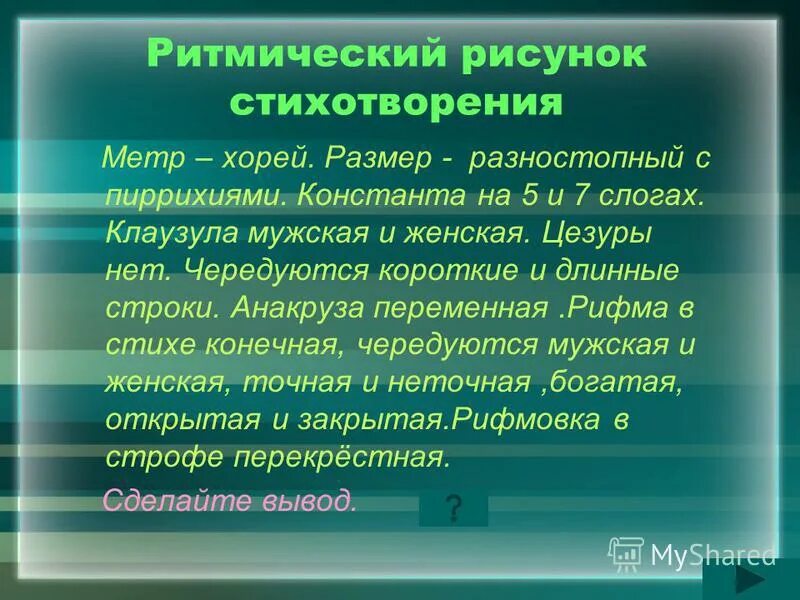 Ритмический рисунок стихотворения

Метр – хорей. Размер - разностопный с пиррихиями. Константа на 5 и 7 слогах. Клаузула мужская и женская. Цезуры нет. Чередуются короткие и длинные строки. Анакруза переменная .Рифма в стихе конечная, чередуются мужская и женская, точная и неточная ,богатая, открытая и закрытая.Рифмовка в строфе перекрёстная.

Сделайте вывод.

?

MyShared